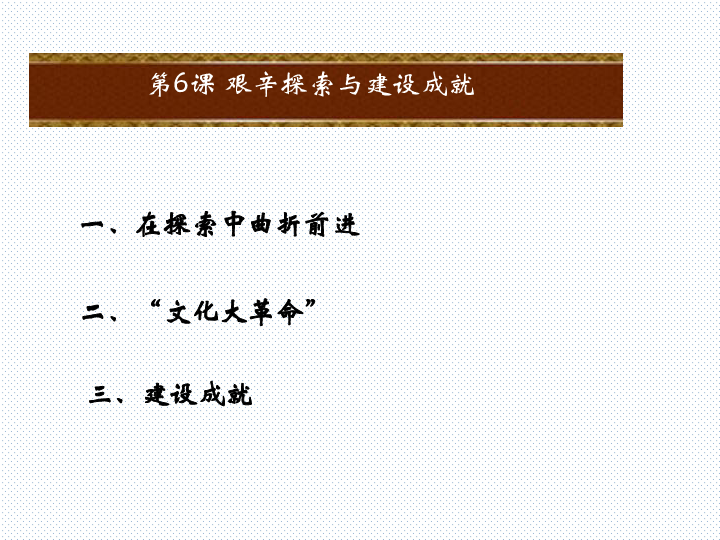 第6课 艰辛探索与建设成就

一、在探索中曲折前进

二、“文化大革命”

三、建设成就